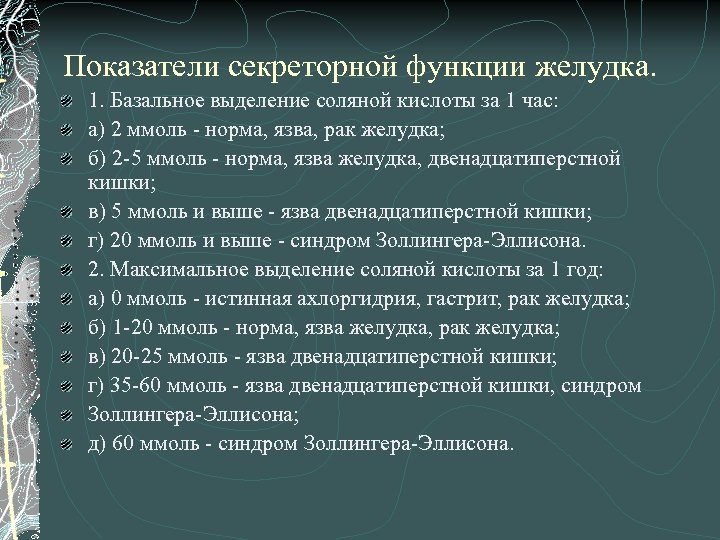 Показатели секреторной функции желудка.

1. Базальное выделение соляной кислоты за 1 час:

а) 2 ммоль - норма, язва, рак желудка;

б) 2-5 ммоль - норма, язва желудка, двенадцатиперстной кишки;

в) 5 ммоль и выше - язва двенадцатиперстной кишки;

г) 20 ммоль и выше - синдром Золлингера-Эллисона.

2. Максимальное выделение соляной кислоты за 1 год:

а) 0 ммоль - истинная ахлоргидрия, гастрит, рак желудка;

б) 1-20 ммоль - норма, язва желудка, рак желудка;

в) 20-25 ммоль - язва двенадцатиперстной кишки;

г) 35-60 ммоль - язва двенадцатиперстной кишки, синдром

Золлингера-Эллисона;

д) 60 ммоль - синдром Золлингера-Эллисона.